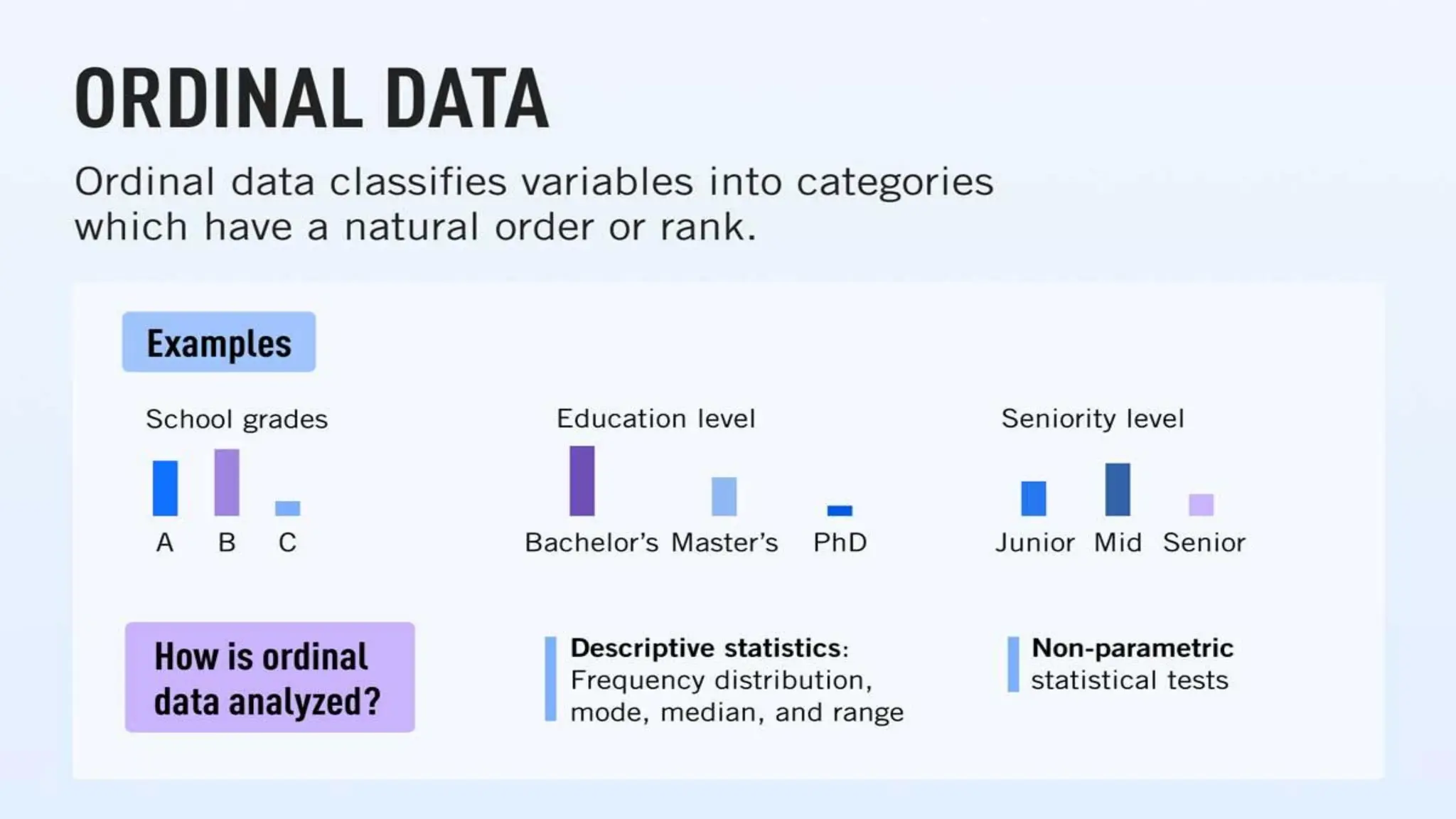 ORDINAL DATA

Ordinal data classifies variables into categories which have a natural order or rank.

Examples

School grades

A B C

Education level

Bachelor's Master's PhD

Seniority level

Junior Mid Senior

How is ordinal data analyzed?

Descriptive statistics: Frequency distribution, mode, median, and range

Non-parametric statistical tests